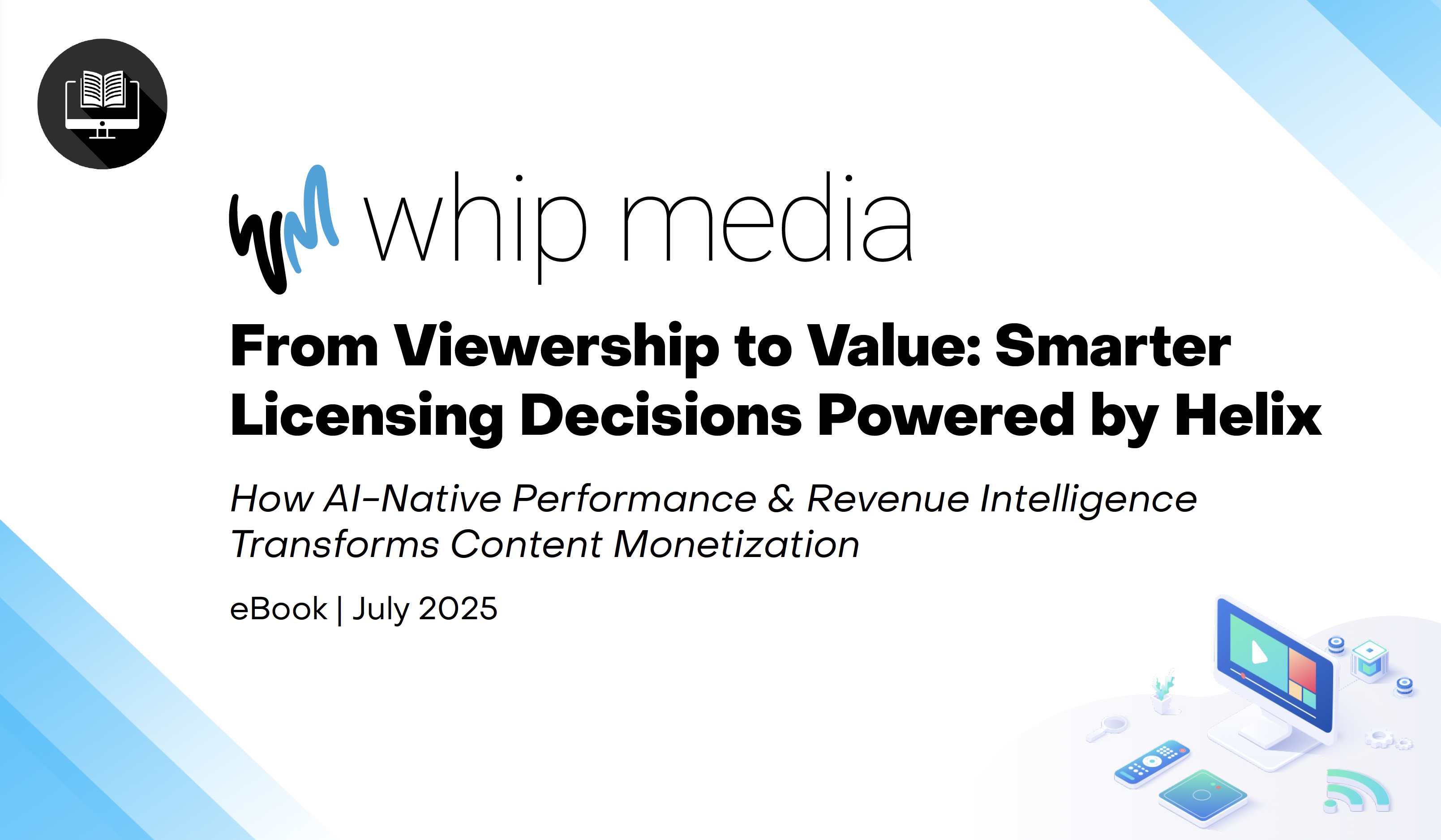 whip media

From Viewership to Value: Smarter Licensing Decisions Powered by Helix

How AI-Native Performance & Revenue Intelligence Transforms Content Monetization

eBook | July 2025